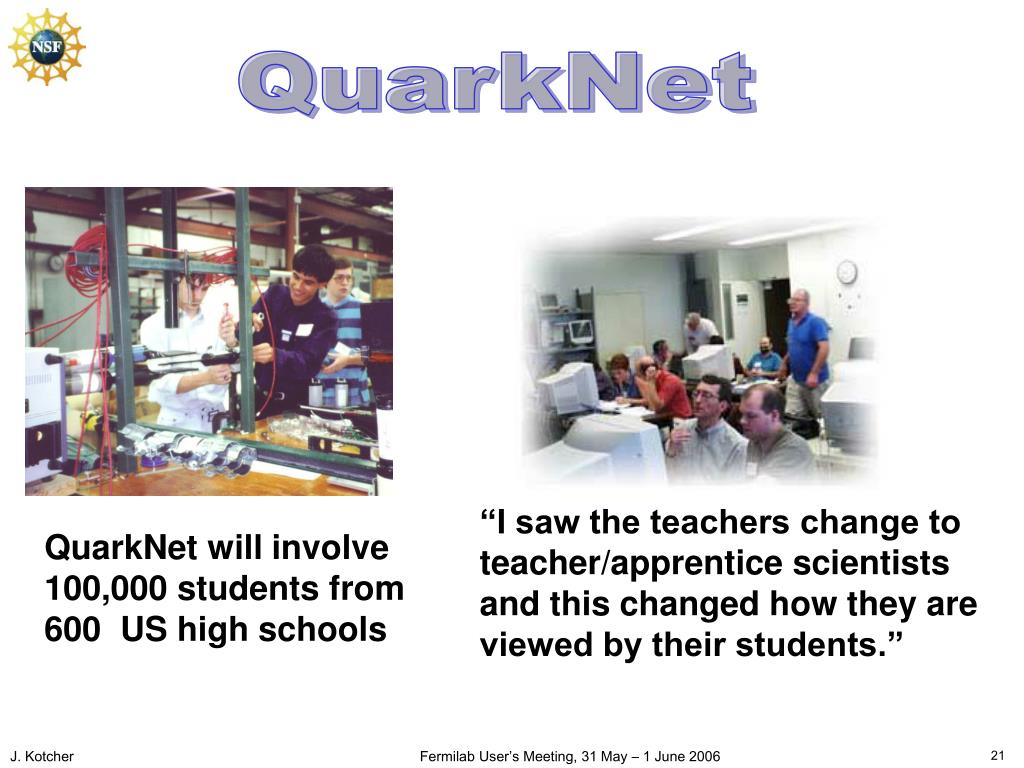 NSF

QuarkNet

QuarkNet will involve 100,000 students from 600 US high schools

“I saw the teachers change to teacher/apprentice scientists and this changed how they are viewed by their students.”

J. Kotcher

Fermilab User’s Meeting, 31 May – 1 June 2006

21